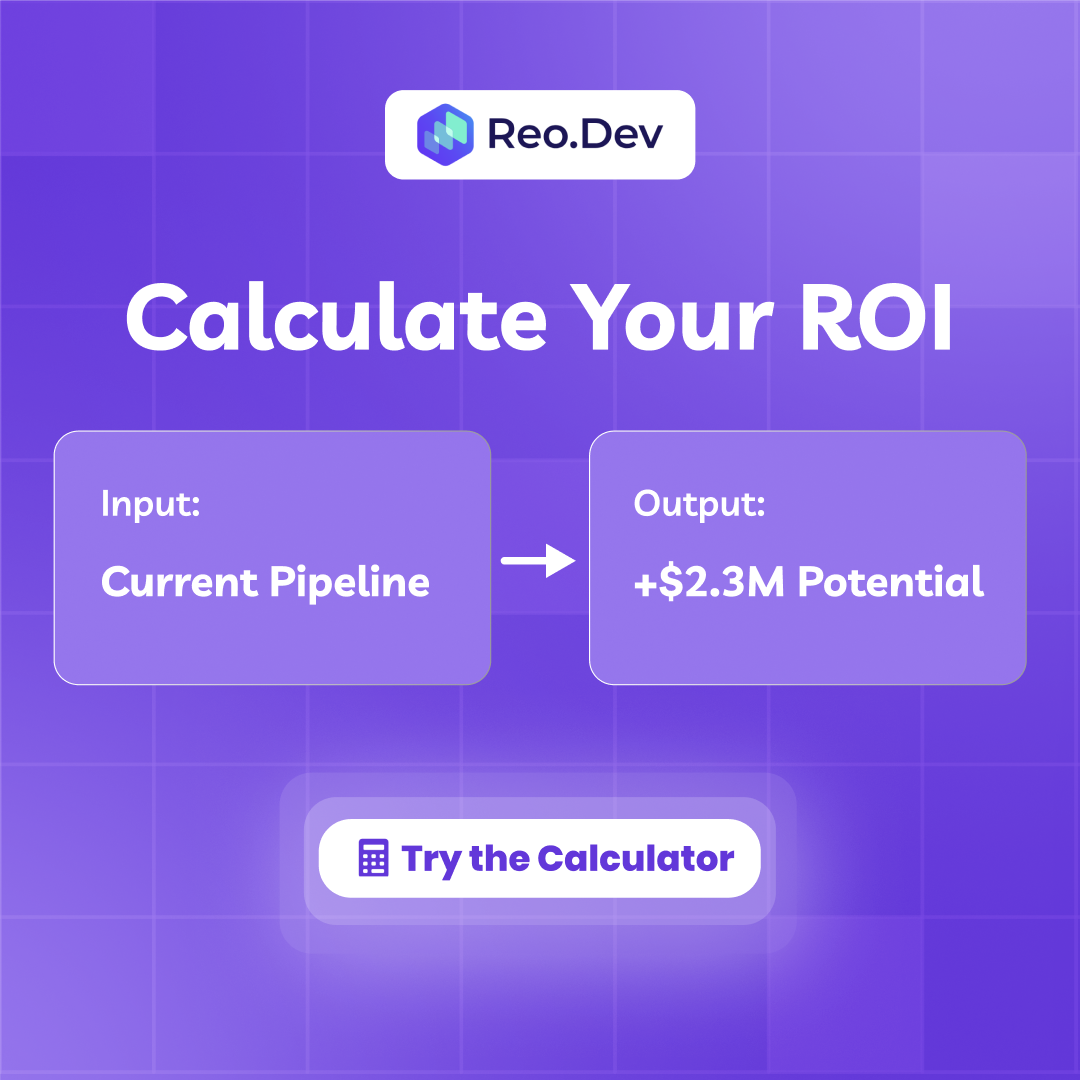 Reo.Dev

Calculate Your ROI

Input:
Current Pipeline

Output:
+$2.3M Potential

Try the Calculator